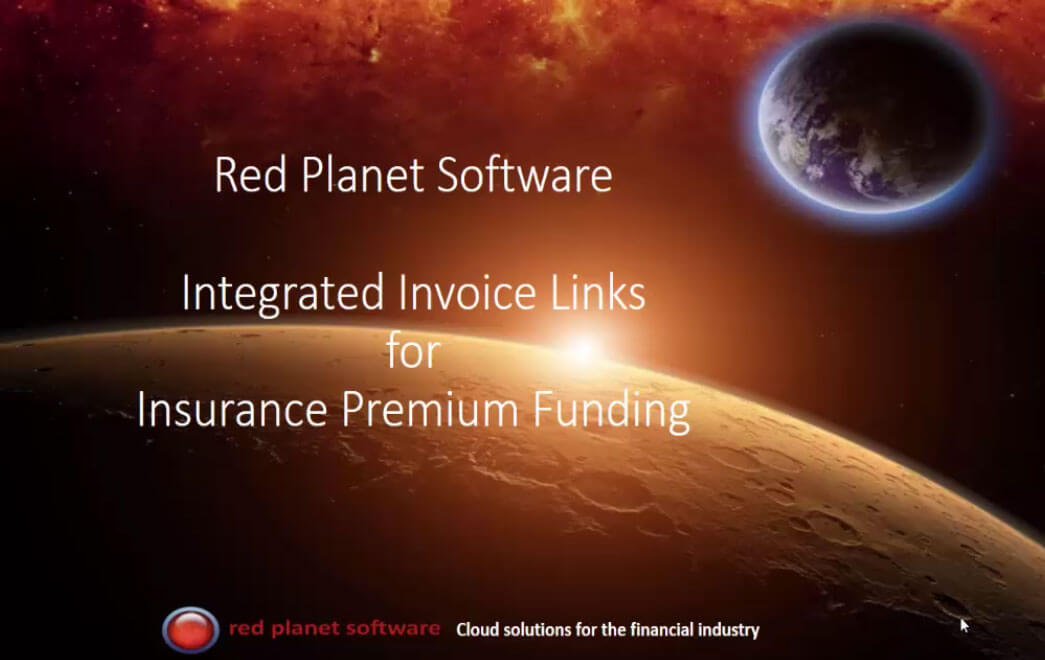 Red Planet Software

Integrated Invoice Links for Insurance Premium Funding

red planet software Cloud solutions for the financial industry